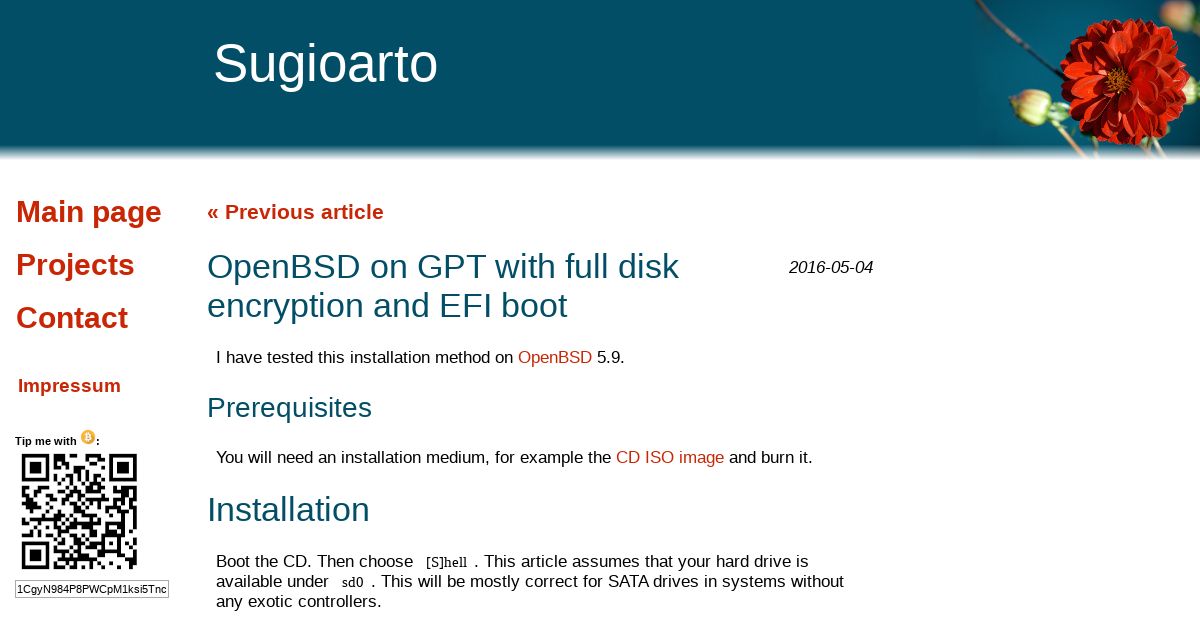 Sugioarto

Main page

Projects

Contact

Impressum

Tip me with :

1CgyN984P8PWCpM1ksi5Tnc

« Previous article

OpenBSD on GPT with full disk encryption and EFI boot

2016-05-04

I have tested this installation method on OpenBSD 5.9.

Prerequisites

You will need an installation medium, for example the CD ISO image and burn it.

Installation

Boot the CD. Then choose [S]hell . This article assumes that your hard drive is available under sd0 . This will be mostly correct for SATA drives in systems without any exotic controllers.